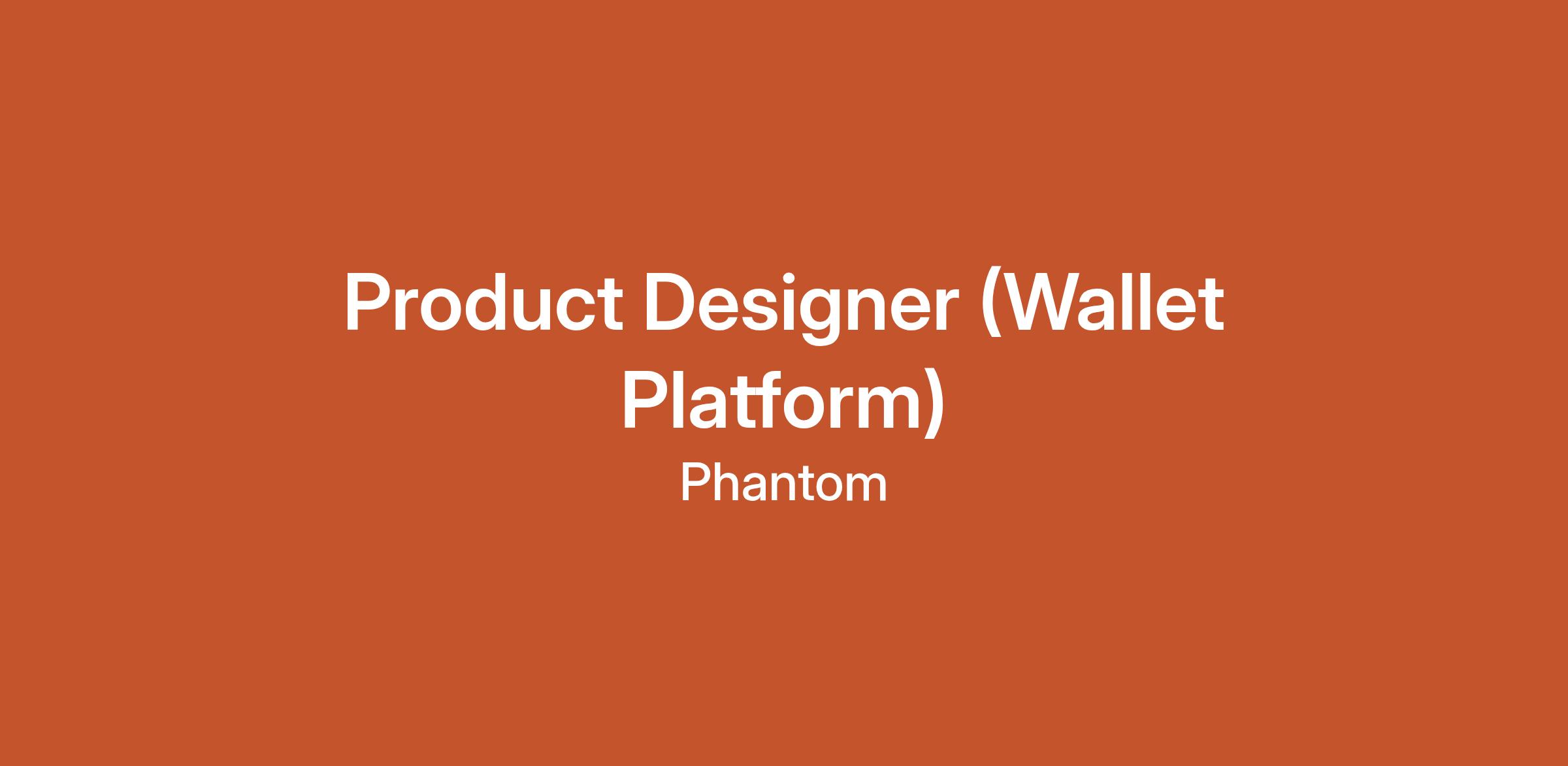 Product Designer (Wallet Platform)

Phantom